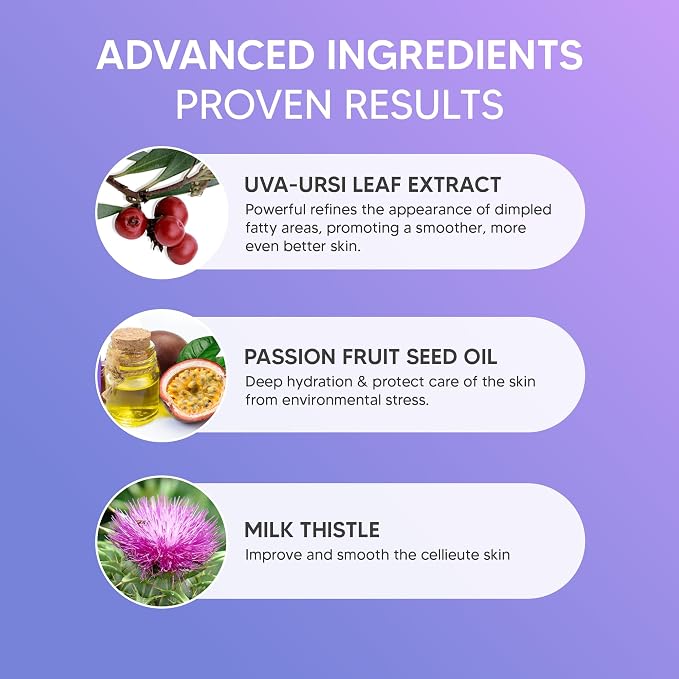 ADVANCED INGREDIENTS
PROVEN RESULTS

UVA-URSI LEAF EXTRACT
Powerful refines the appearance of dimpled fatty areas, promoting a smoother, more even better skin.

PASSION FRUIT SEED OIL
Deep hydration & protect care of the skin from environmental stress.

MILK THISTLE
Improve and smooth the cellieute skin